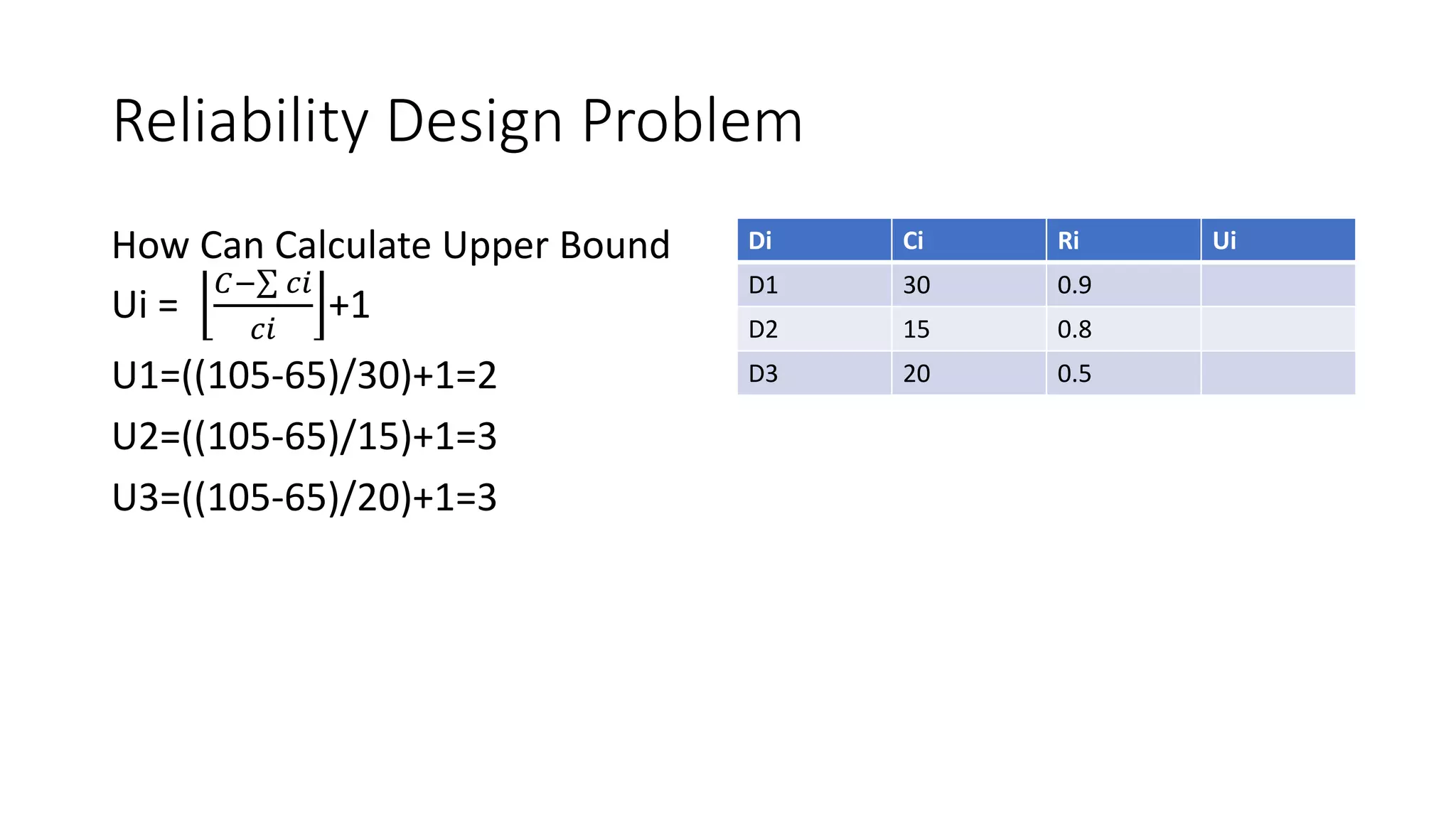 Reliability Design Problem

How Can Calculate Upper Bound

Ui = $\left\lfloor \frac{C-\sum ci}{ci} \right\rfloor$+1

U1=((105-65)/30)+1=2

U2=((105-65)/15)+1=3

U3=((105-65)/20)+1=3

| Di | Ci | Ri | Ui |
|---|---|---|---|
| D1 | 30 | 0.9 | |
| D2 | 15 | 0.8 | |
| D3 | 20 | 0.5 | |